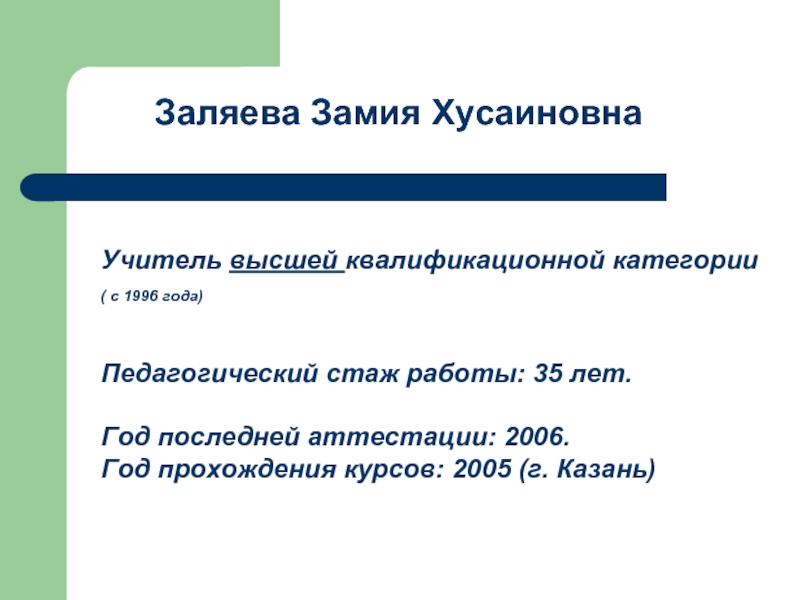 Заляева Замия Хусаиновна

Учитель высшей квалификационной категории

( с 1996 года)

Педагогический стаж работы: 35 лет.

Год последней аттестации: 2006.
Год прохождения курсов: 2005 (г. Казань)